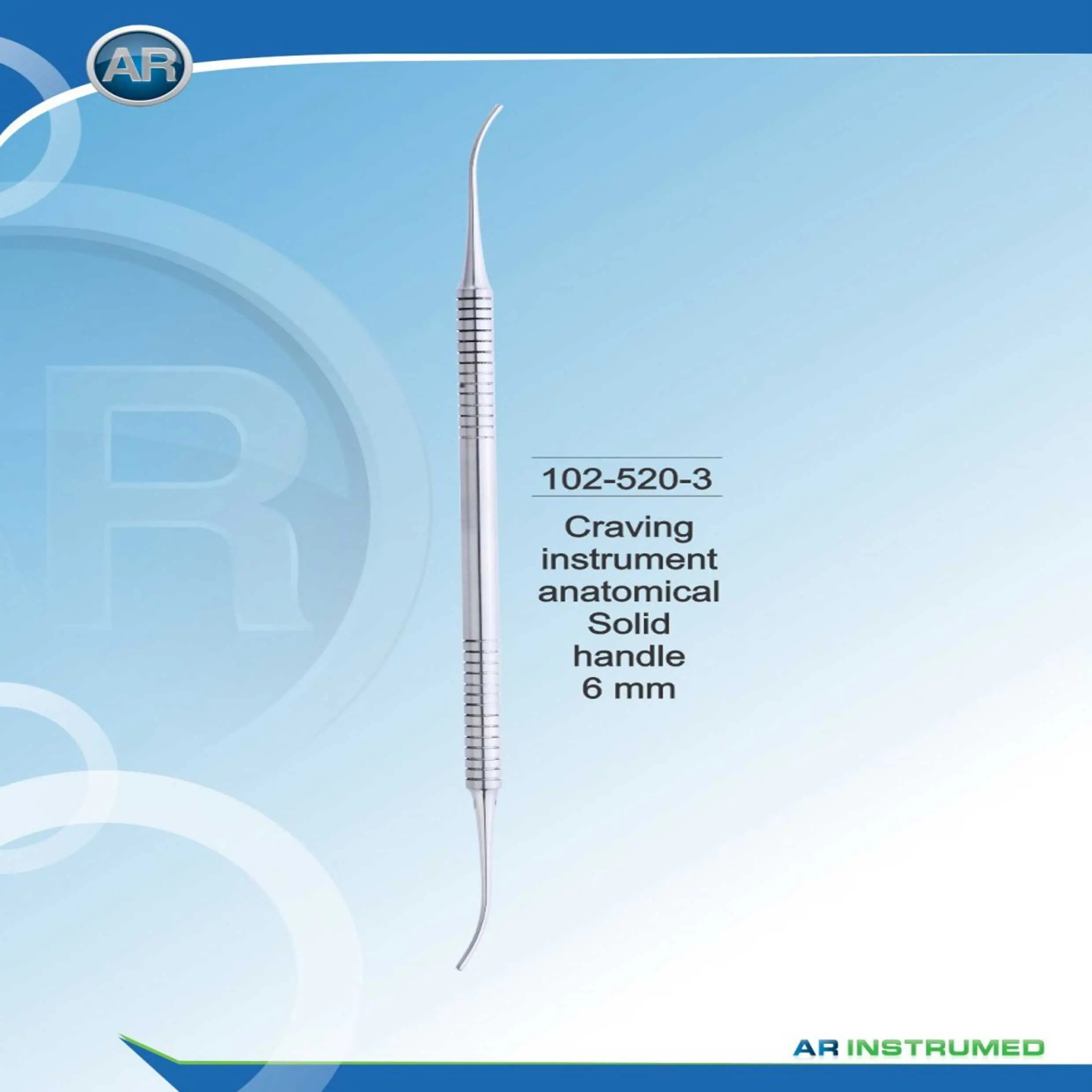 AR

102-520-3

Craving instrument anatomical Solid handle 6 mm

AR INSTRUMED